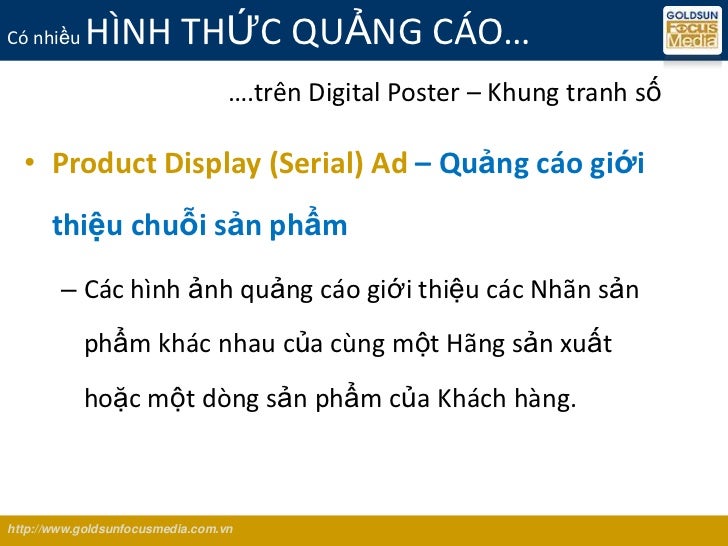 Có nhiều HÌNH THỨC QUẢNG CÁO…

GOLDSUN Focus Media

….trên Digital Poster – Khung tranh số

• Product Display (Serial) Ad – Quảng cáo giới thiệu chuỗi sản phẩm

– Các hình ảnh quảng cáo giới thiệu các Nhãn sản phẩm khác nhau của cùng một Hãng sản xuất hoặc một dòng sản phẩm của Khách hàng.

http://www.goldsunfocusmedia.com.vn